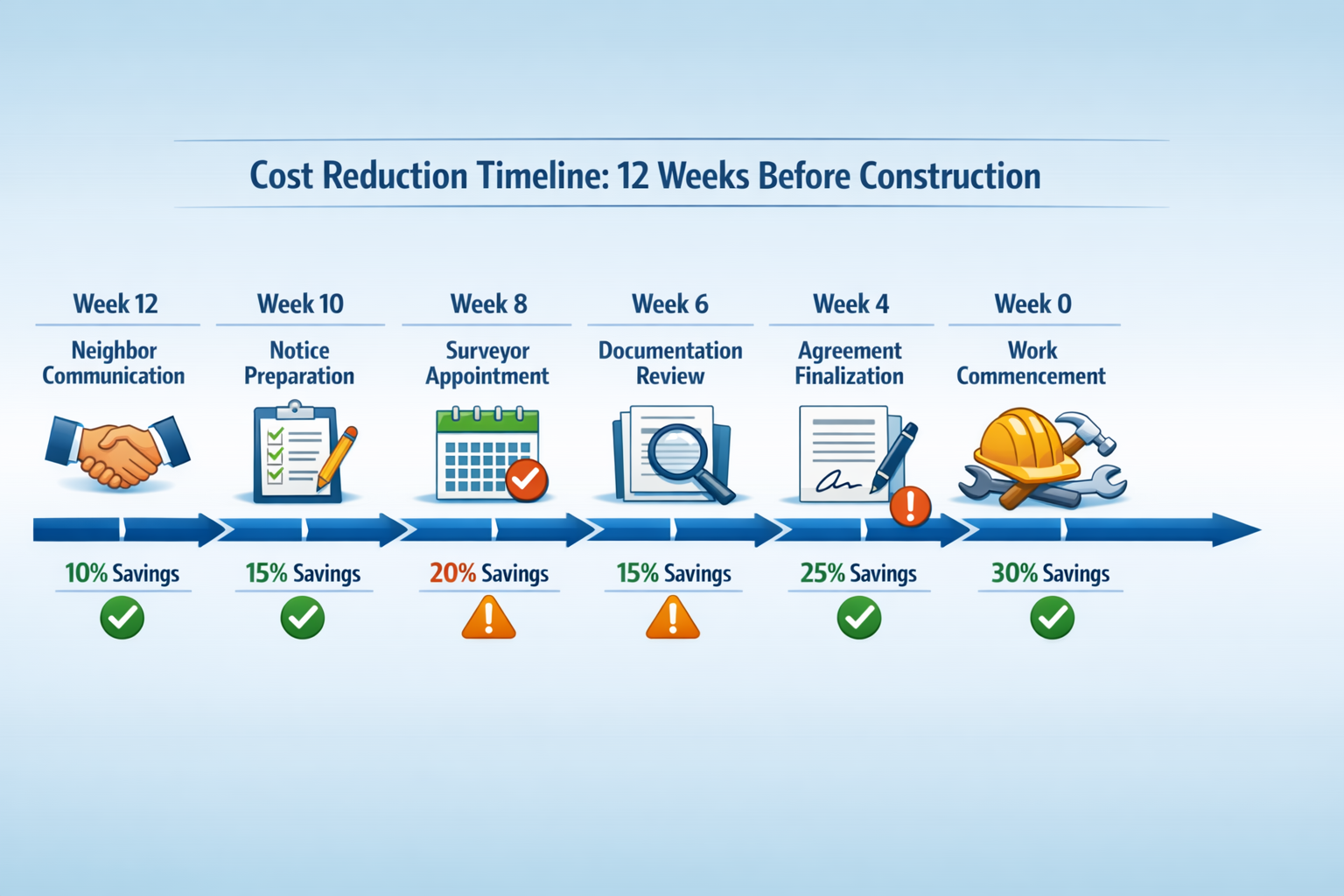 Cost Reduction Timeline: 12 Weeks Before Construction

Week 12
Neighbor Communication
10% Savings

Week 10
Notice Preparation
15% Savings

Week 8
Surveyor Appointment
20% Savings

Week 6
Documentation Review
15% Savings

Week 4
Agreement Finalization
25% Savings

Week 0
Work Commencement
30% Savings